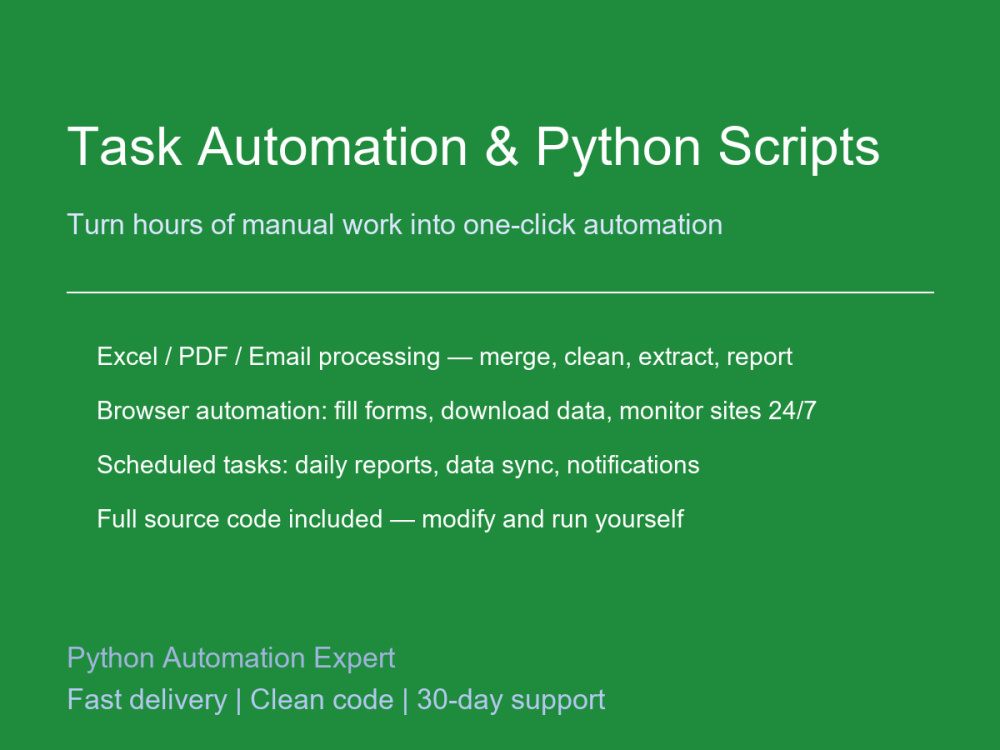 Task Automation & Python Scripts

Turn hours of manual work into one-click automation

Excel / PDF / Email processing — merge, clean, extract, report

Browser automation: fill forms, download data, monitor sites 24/7

Scheduled tasks: daily reports, data sync, notifications

Full source code included — modify and run yourself

Python Automation Expert
Fast delivery | Clean code | 30-day support